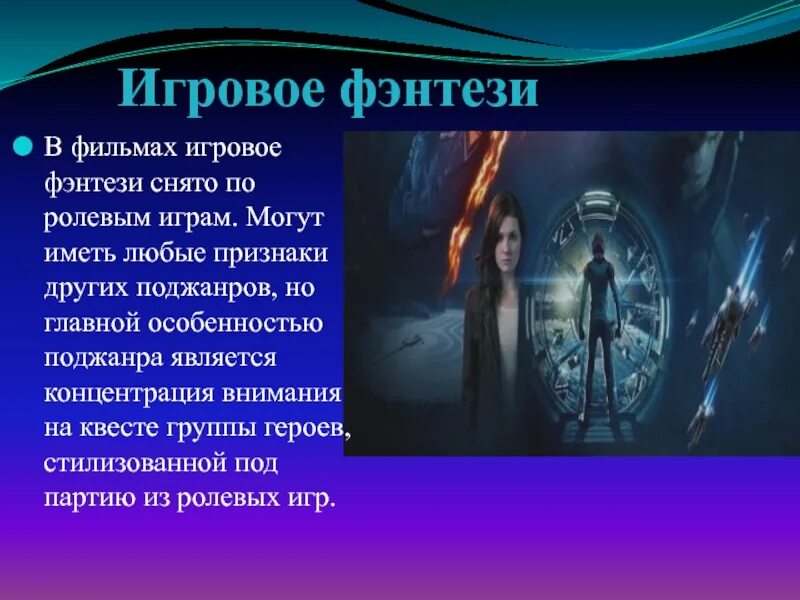 Игровое фэнтези

В фильмах игровое фэнтези снято по ролевым играм. Могут иметь любые признаки других поджанров, но главной особенностью поджанра является концентрация внимания на квесте группы героев, стилизованной под партию из ролевых игр.